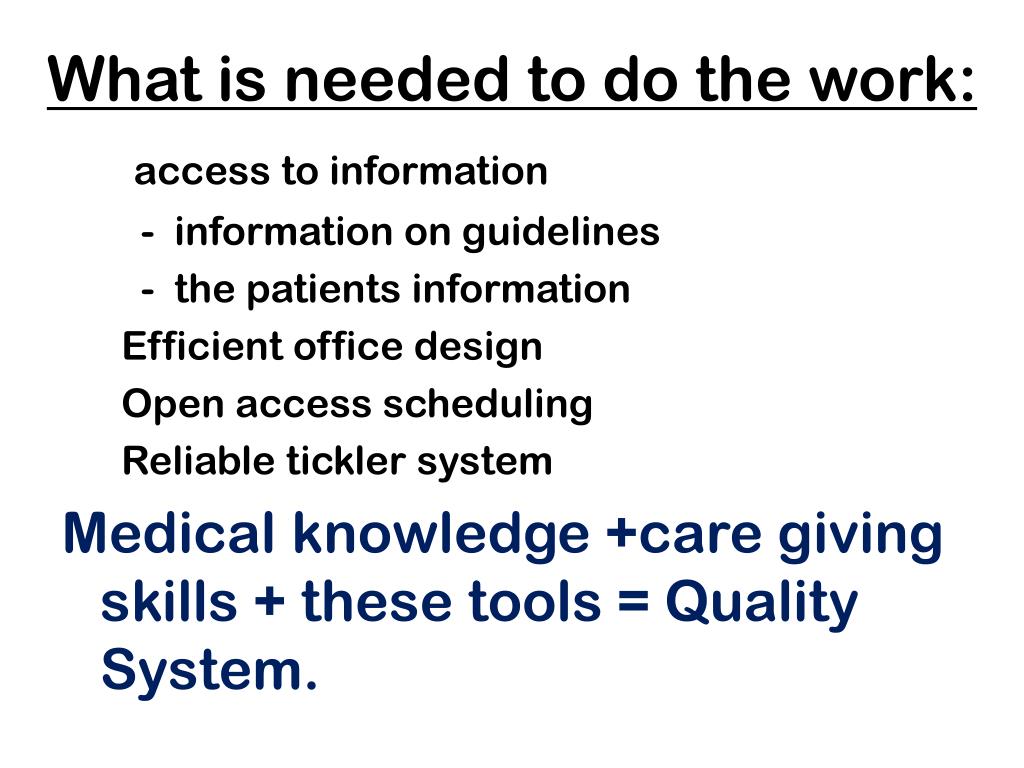 What is needed to do the work:

access to information

- information on guidelines
- the patients information

Efficient office design

Open access scheduling

Reliable tickler system

Medical knowledge +care giving skills + these tools = Quality System.